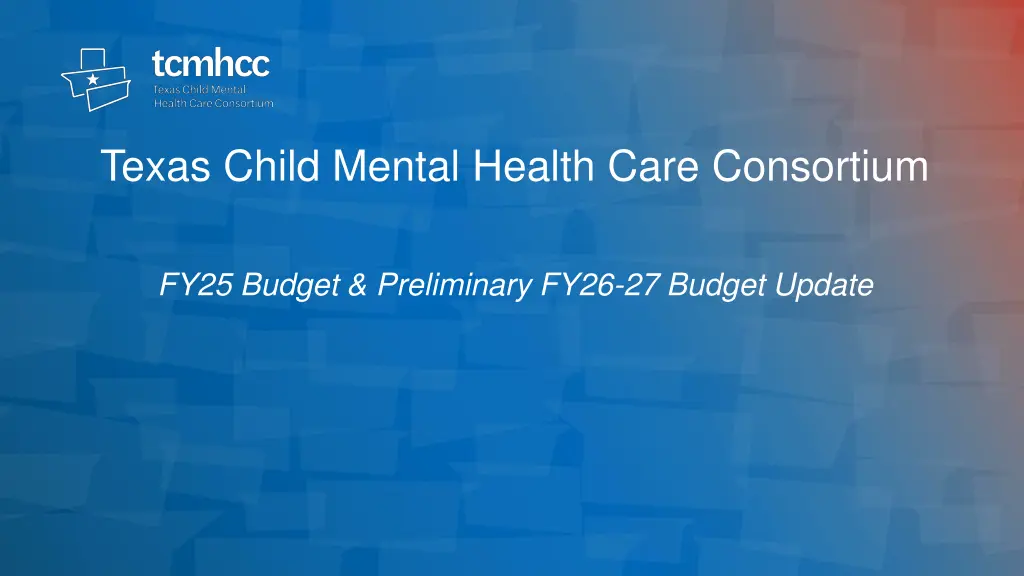 tcmhcc
Texas Child Mental
Health Care Consortium

Texas Child Mental Health Care Consortium

FY25 Budget & Preliminary FY26-27 Budget Update